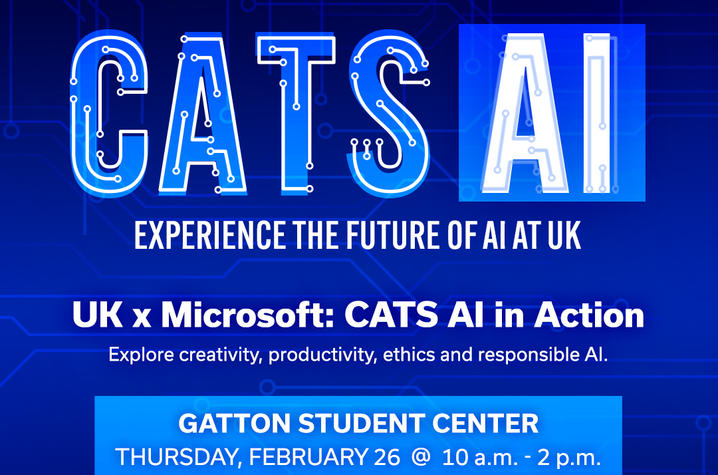 CATS AI

EXPERIENCE THE FUTURE OF AI AT UK

UK x Microsoft: CATS AI in Action

Explore creativity, productivity, ethics and responsible AI.

GATTON STUDENT CENTER

THURSDAY, FEBRUARY 26 @ 10 a.m. - 2 p.m.